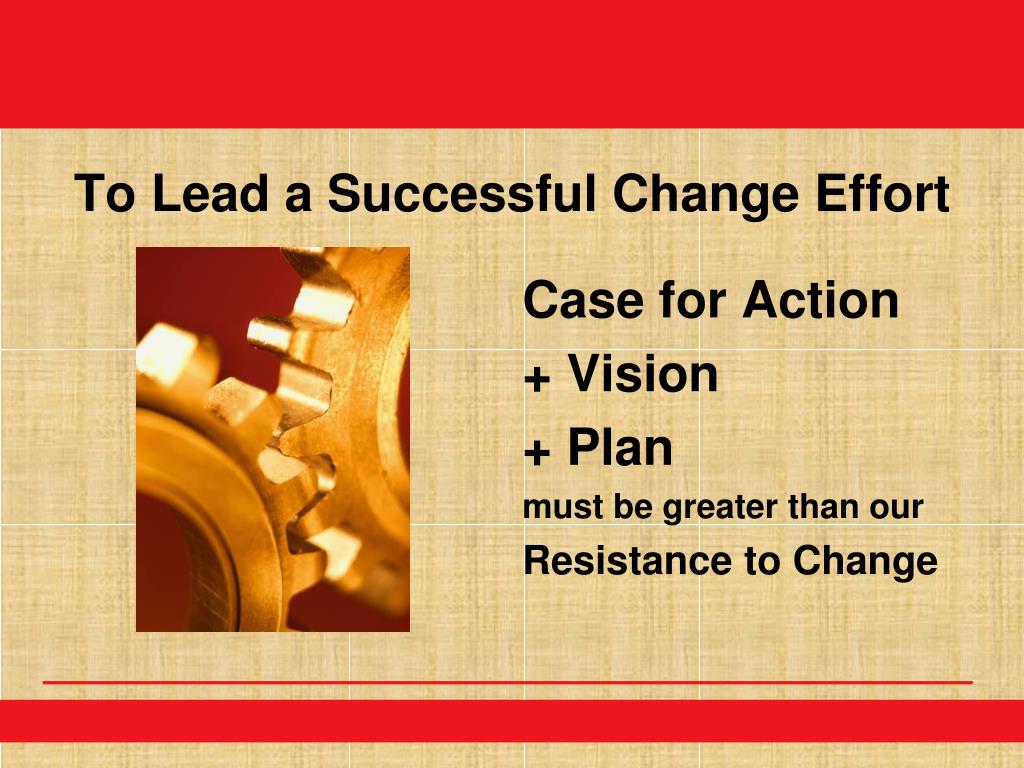 To Lead a Successful Change Effort

Case for Action
+ Vision
+ Plan
must be greater than our
Resistance to Change